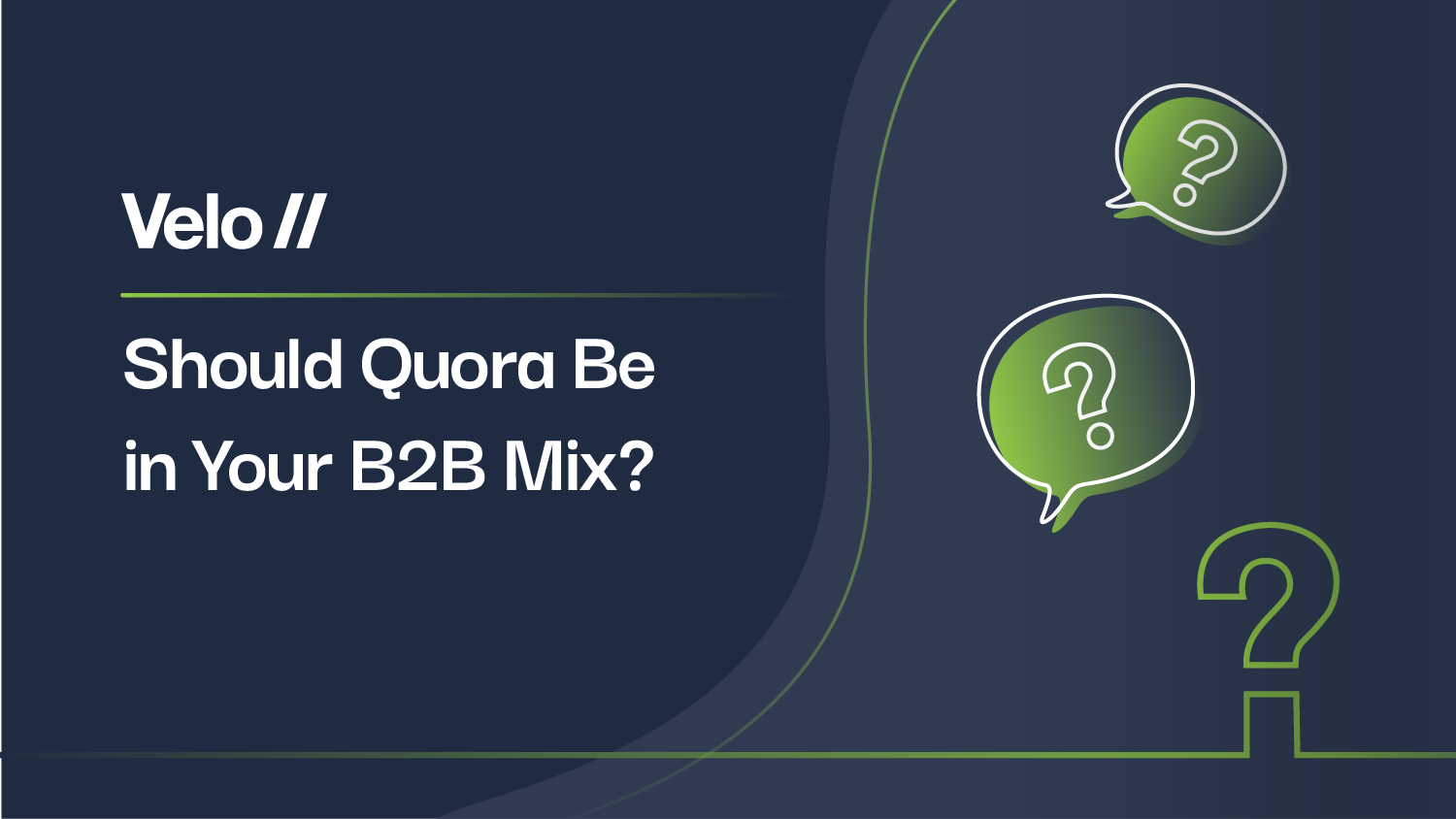 Velo //

Should Quora Be in Your B2B Mix?

?

?

?